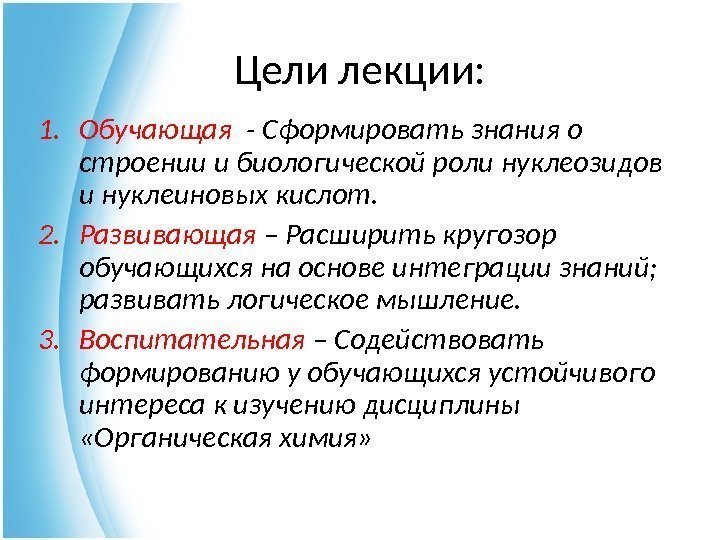 Цели лекции:

1. Обучающая - Сформировать знания о строении и биологической роли нуклеозидов и нуклеиновых кислот.
2. Развивающая – Расширить кругозор обучающихся на основе интеграции знаний; развивать логическое мышление.
3. Воспитательная – Содействовать формированию у обучающихся устойчивого интереса к изучению дисциплины «Органическая химия»